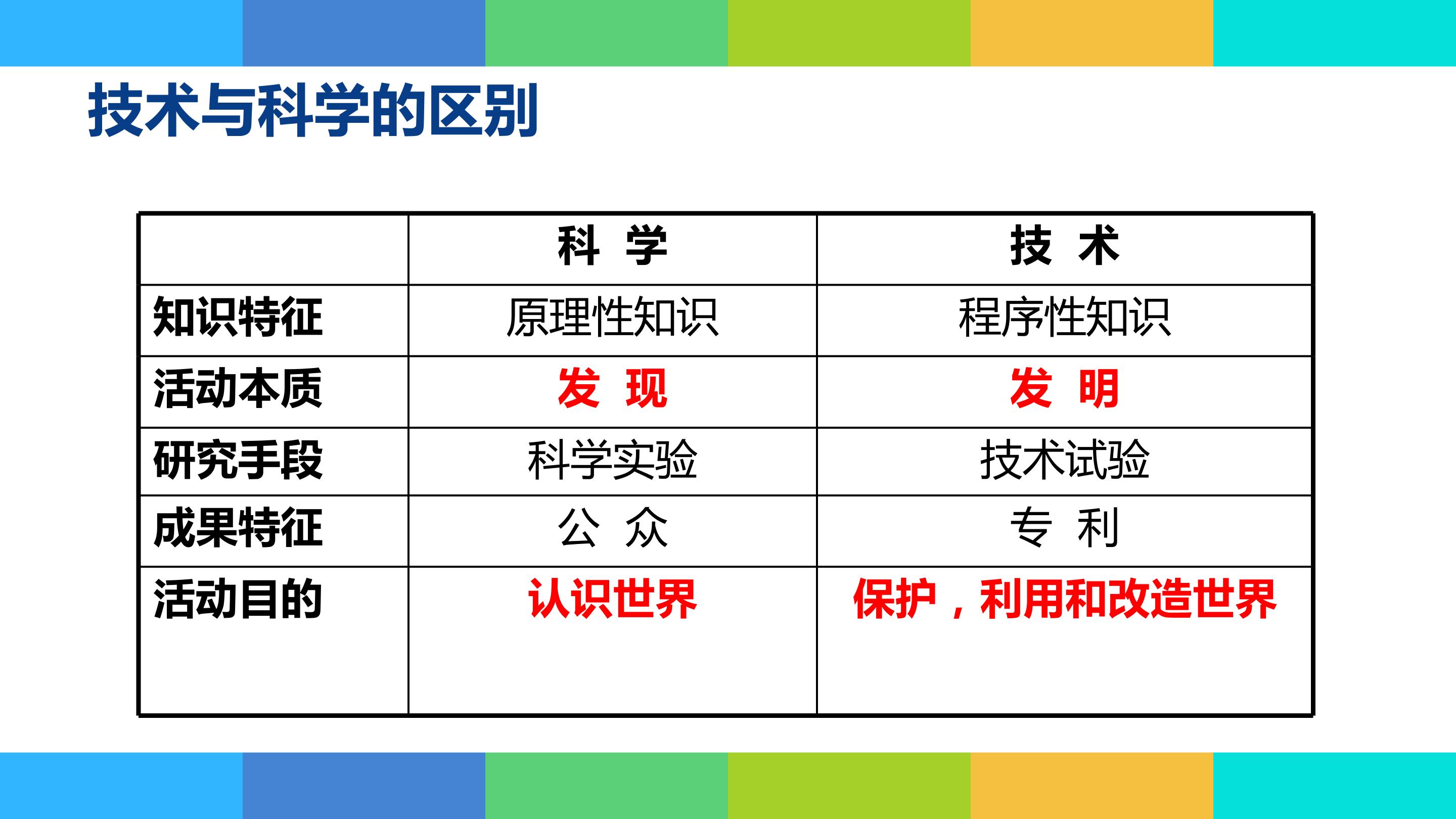 技术与科学的区别

|  | 科 学 | 技 术 |
|---|---|---|
| 知识特征 | 原理性知识 | 程序性知识 |
| 活动本质 | 发 现 | 发 明 |
| 研究手段 | 科学实验 | 技术试验 |
| 成果特征 | 公 众 | 专 利 |
| 活动目的 | 认识世界 | 保护，利用和改造世界 |